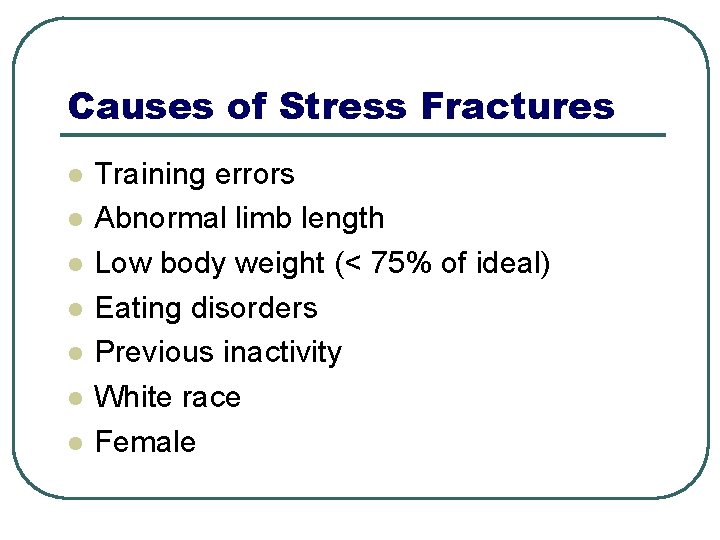 Causes of Stress Fractures

- Training errors
- Abnormal limb length
- Low body weight (< 75% of ideal)
- Eating disorders
- Previous inactivity
- White race
- Female